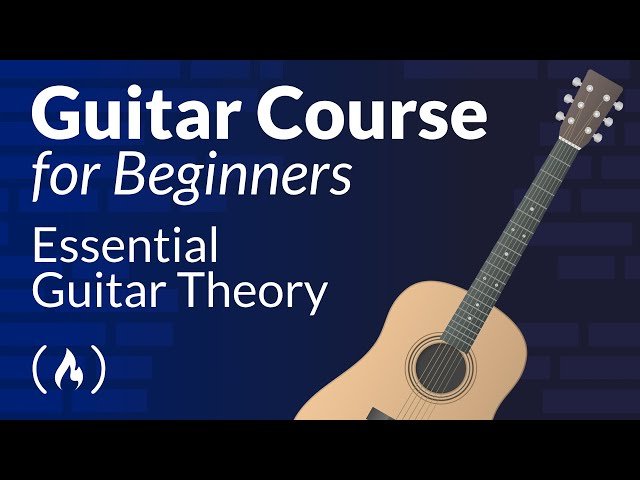 Guitar Course
for Beginners
Essential
Guitar Theory